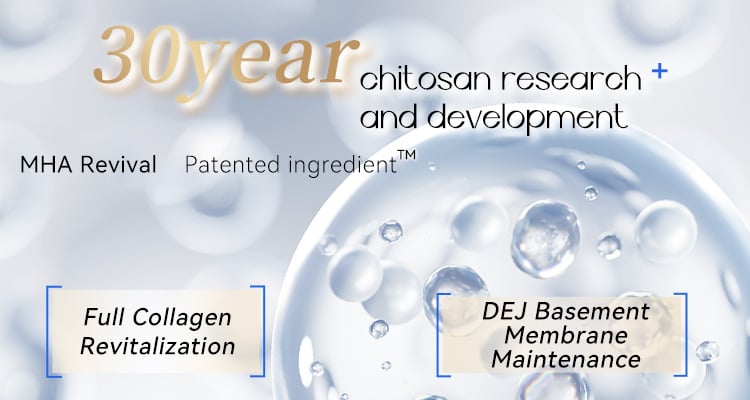 30year chitosan research + and development

MHA Revival Patented ingredient™

Full Collagen Revitalization

DEJ Basement Membrane Maintenance